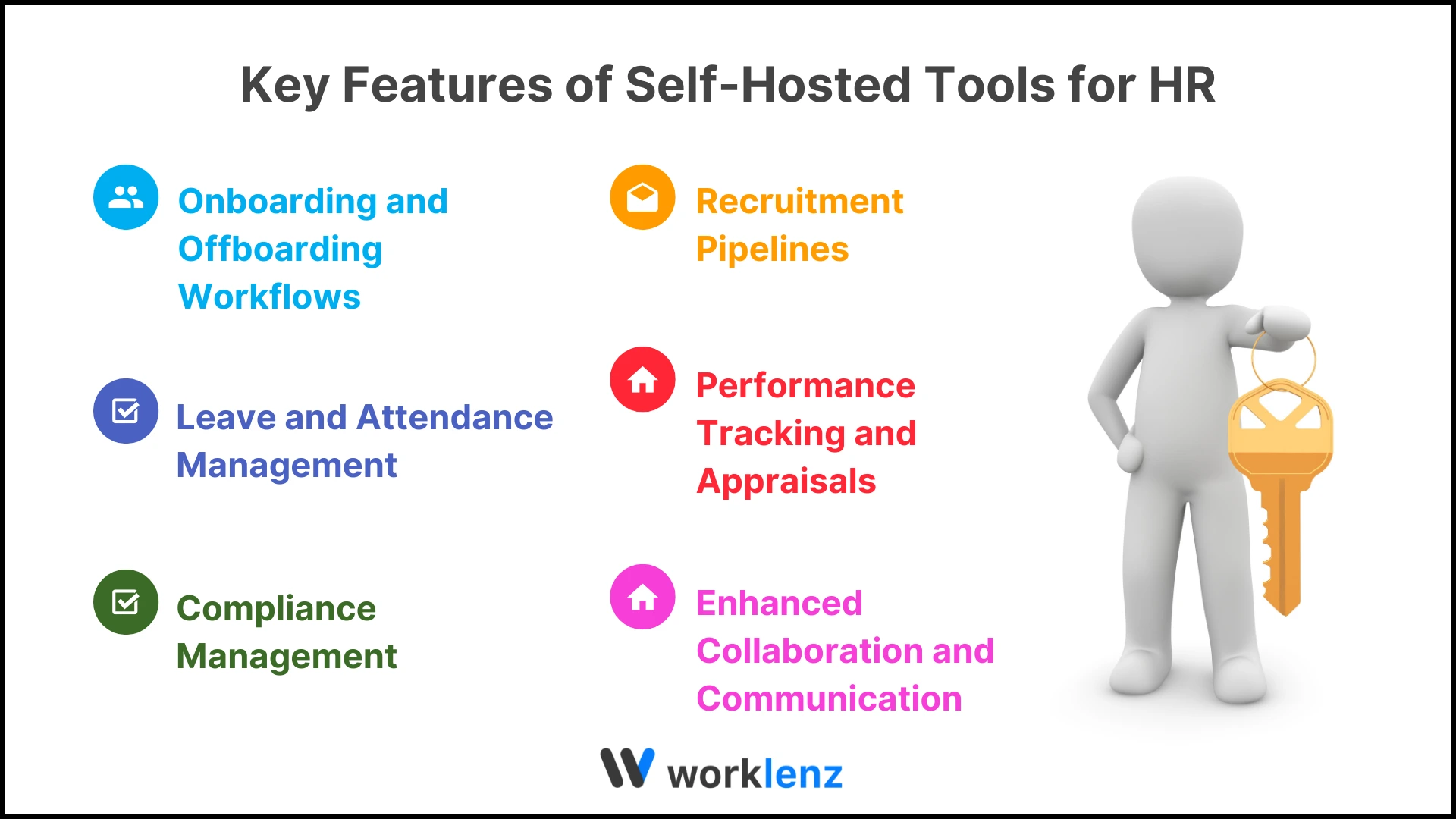 Key Features of Self-Hosted Tools for HR

Onboarding and Offboarding Workflows

Leave and Attendance Management

Compliance Management

Recruitment Pipelines

Performance Tracking and Appraisals

Enhanced Collaboration and Communication

worklenz